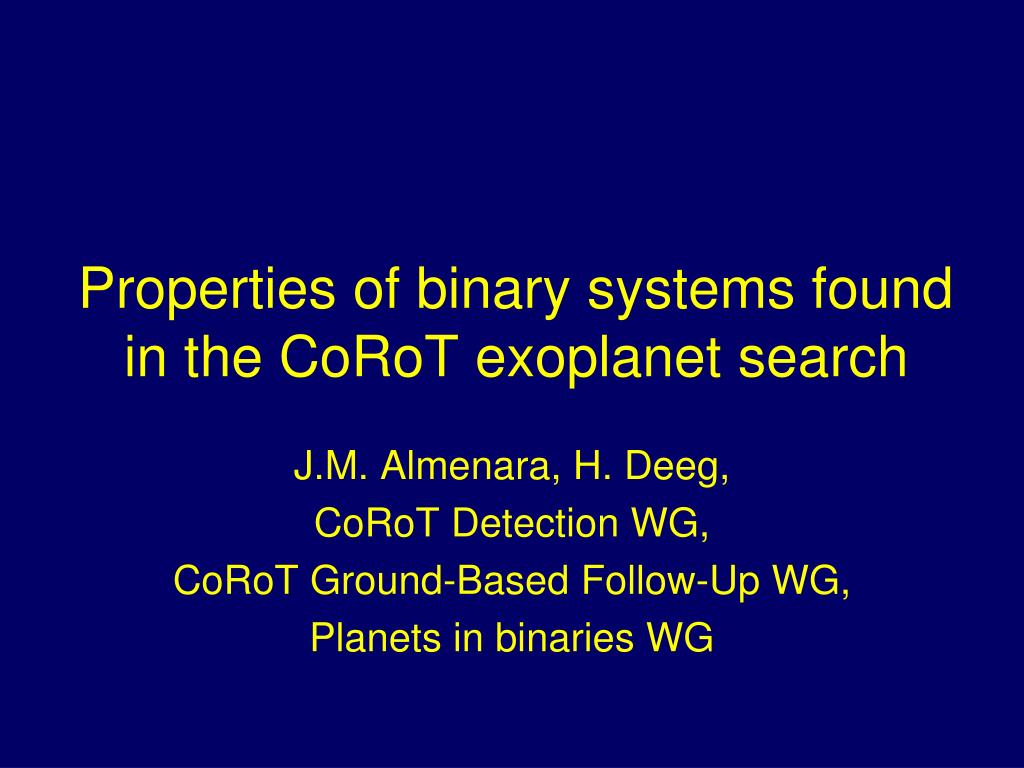 Properties of binary systems found in the CoRoT exoplanet search

J.M. Almenara, H. Deeg,
CoRoT Detection WG,
CoRoT Ground-Based Follow-Up WG,
Planets in binaries WG